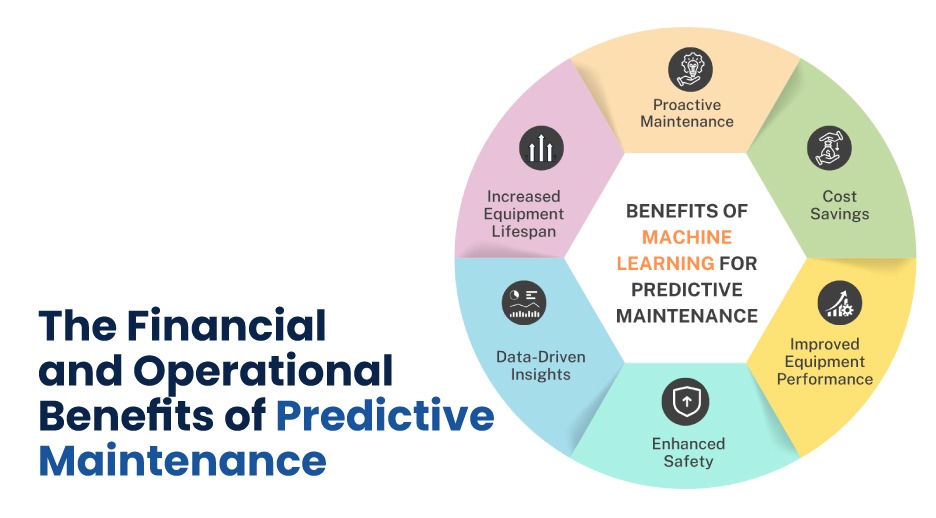 The Financial and Operational Benefits of Predictive Maintenance

BENEFITS OF MACHINE LEARNING FOR PREDICTIVE MAINTENANCE

Proactive Maintenance

Cost Savings

Improved Equipment Performance

Enhanced Safety

Data-Driven Insights

Increased Equipment Lifespan